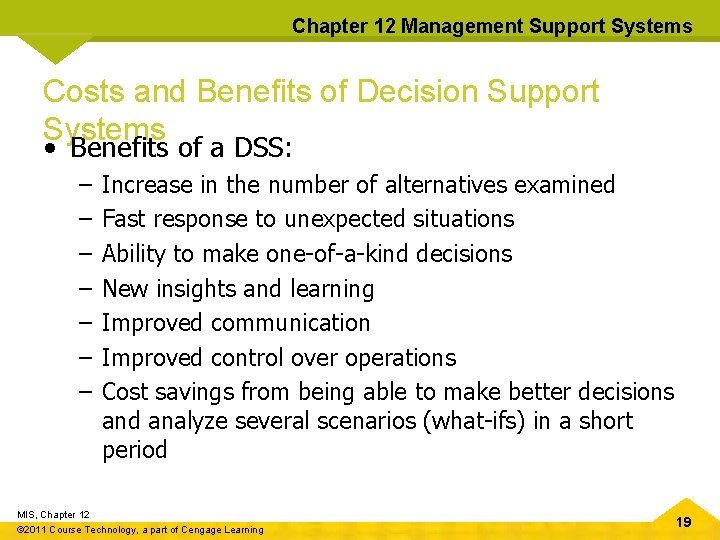 Chapter 12 Management Support Systems

Costs and Benefits of Decision Support Systems

• Benefits of a DSS:
– Increase in the number of alternatives examined
– Fast response to unexpected situations
– Ability to make one-of-a-kind decisions
– New insights and learning
– Improved communication
– Improved control over operations
– Cost savings from being able to make better decisions and analyze several scenarios (what-ifs) in a short period

MIS, Chapter 12
©2011 Course Technology, a part of Cengage Learning

19